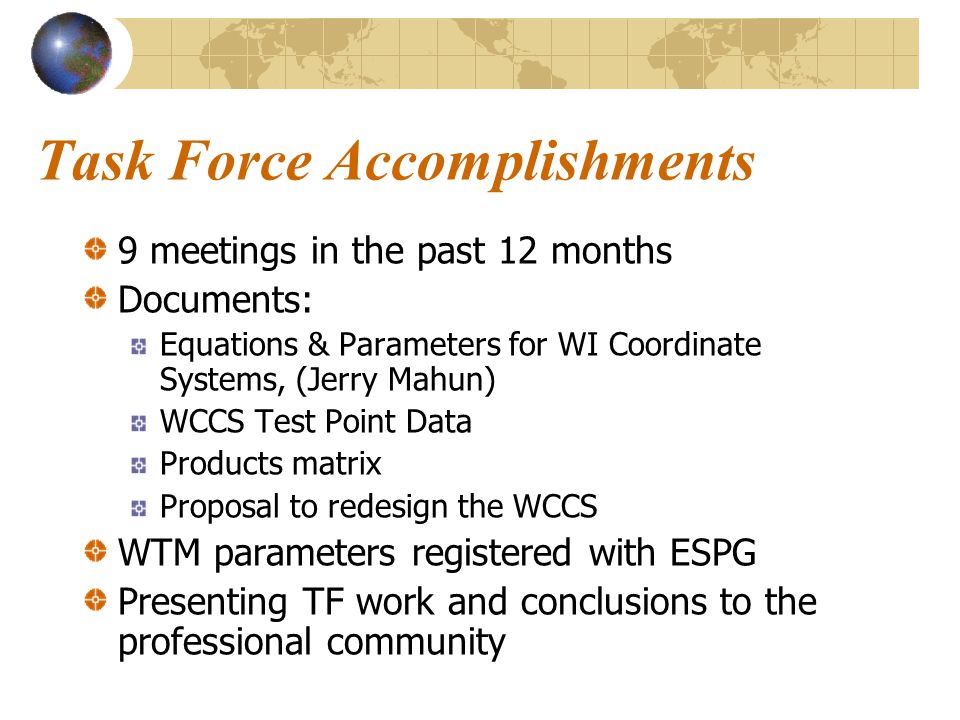 Task Force Accomplishments

9 meetings in the past 12 months

Documents:

Equations & Parameters for WI Coordinate Systems, (Jerry Mahun)

WCCS Test Point Data

Products matrix

Proposal to redesign the WCCS

WTM parameters registered with ESPG

Presenting TF work and conclusions to the professional community